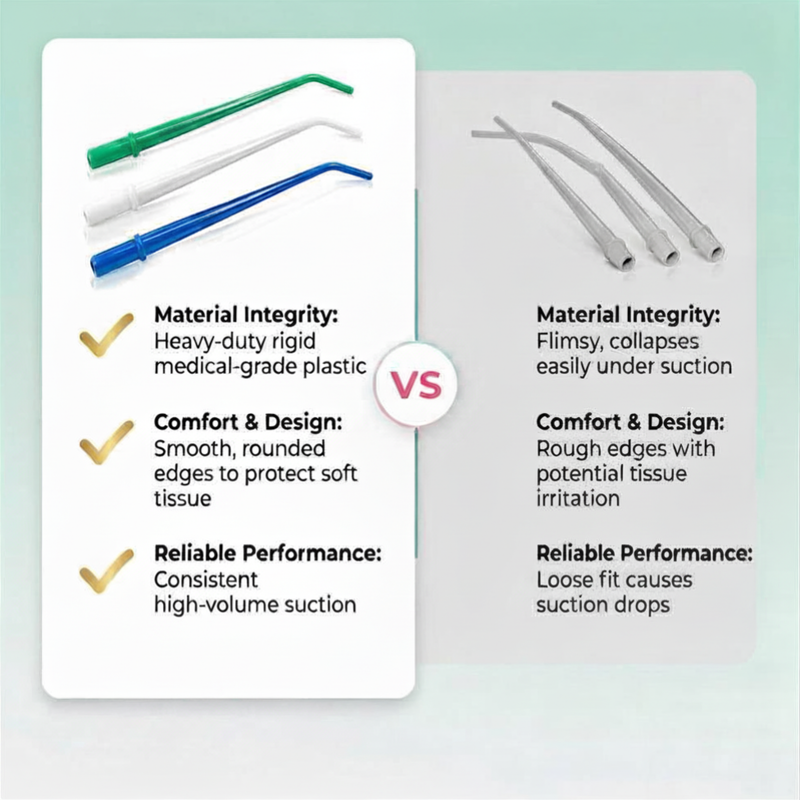 Material Integrity:
Heavy-duty rigid medical-grade plastic

Comfort & Design:
Smooth, rounded edges to protect soft tissue

Reliable Performance:
Consistent high-volume suction

VS

Material Integrity:
Flimsy, collapses easily under suction

Comfort & Design:
Rough edges with potential tissue irritation

Reliable Performance:
Loose fit causes suction drops